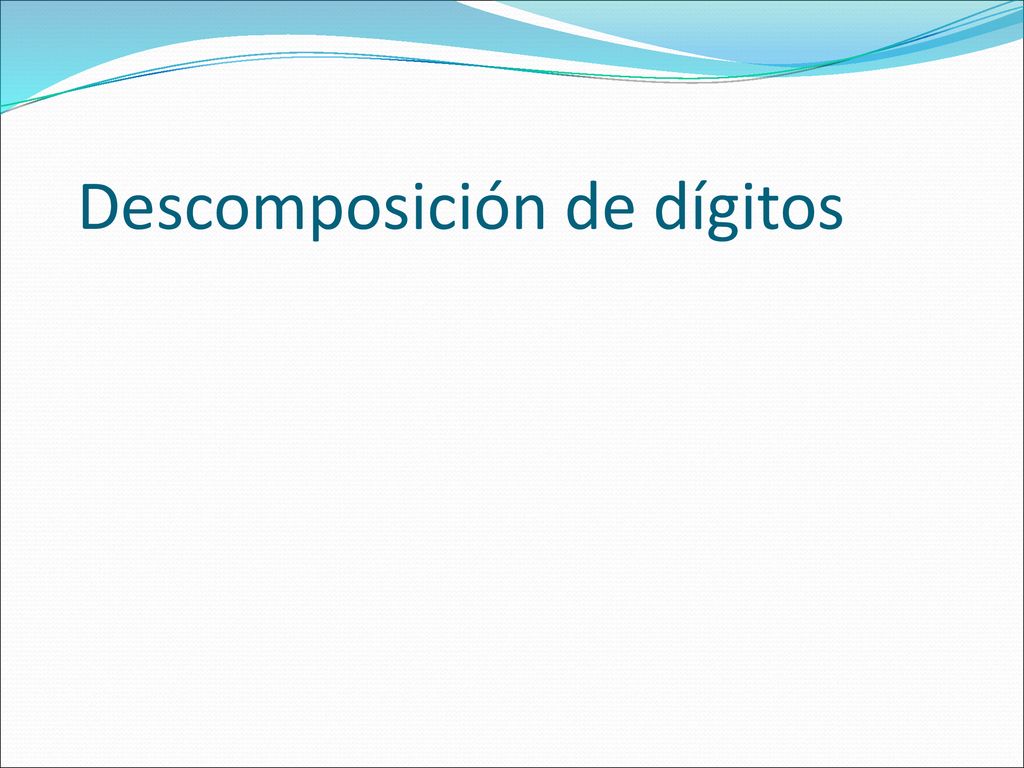 Descomposición de dígitos